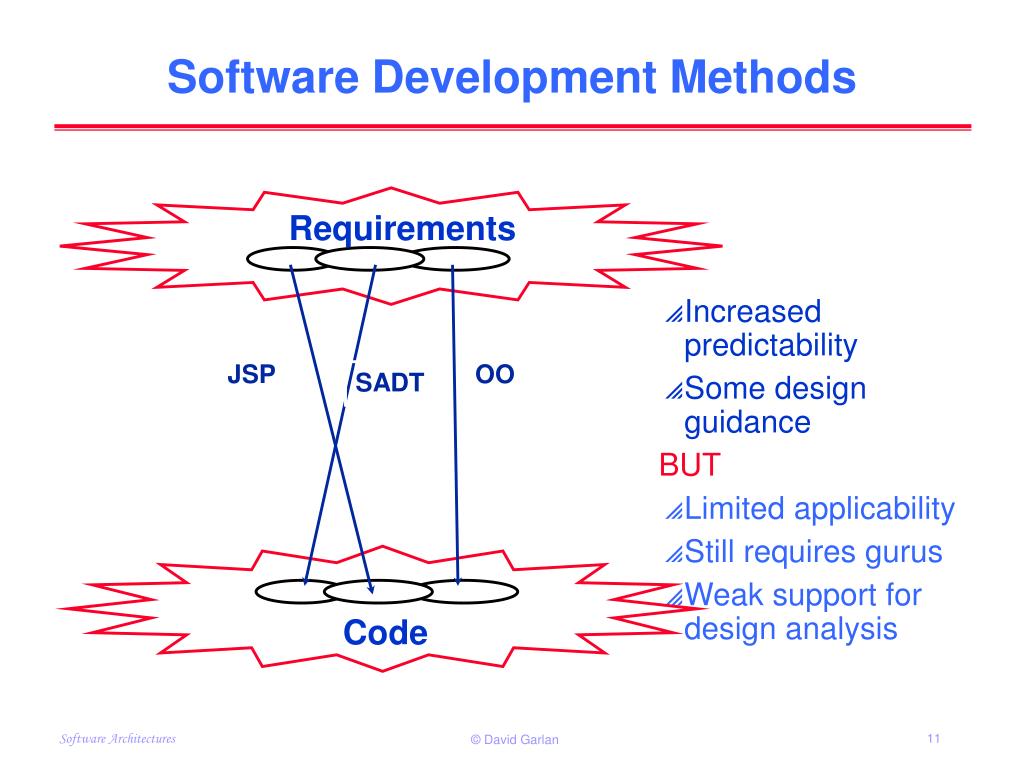 Software Development Methods

Requirements

JSP

SADT

OO

Code

Increased predictability

Some design guidance

BUT

Limited applicability

Still requires gurus

Weak support for design analysis

Software Architectures

© David Garlan

11